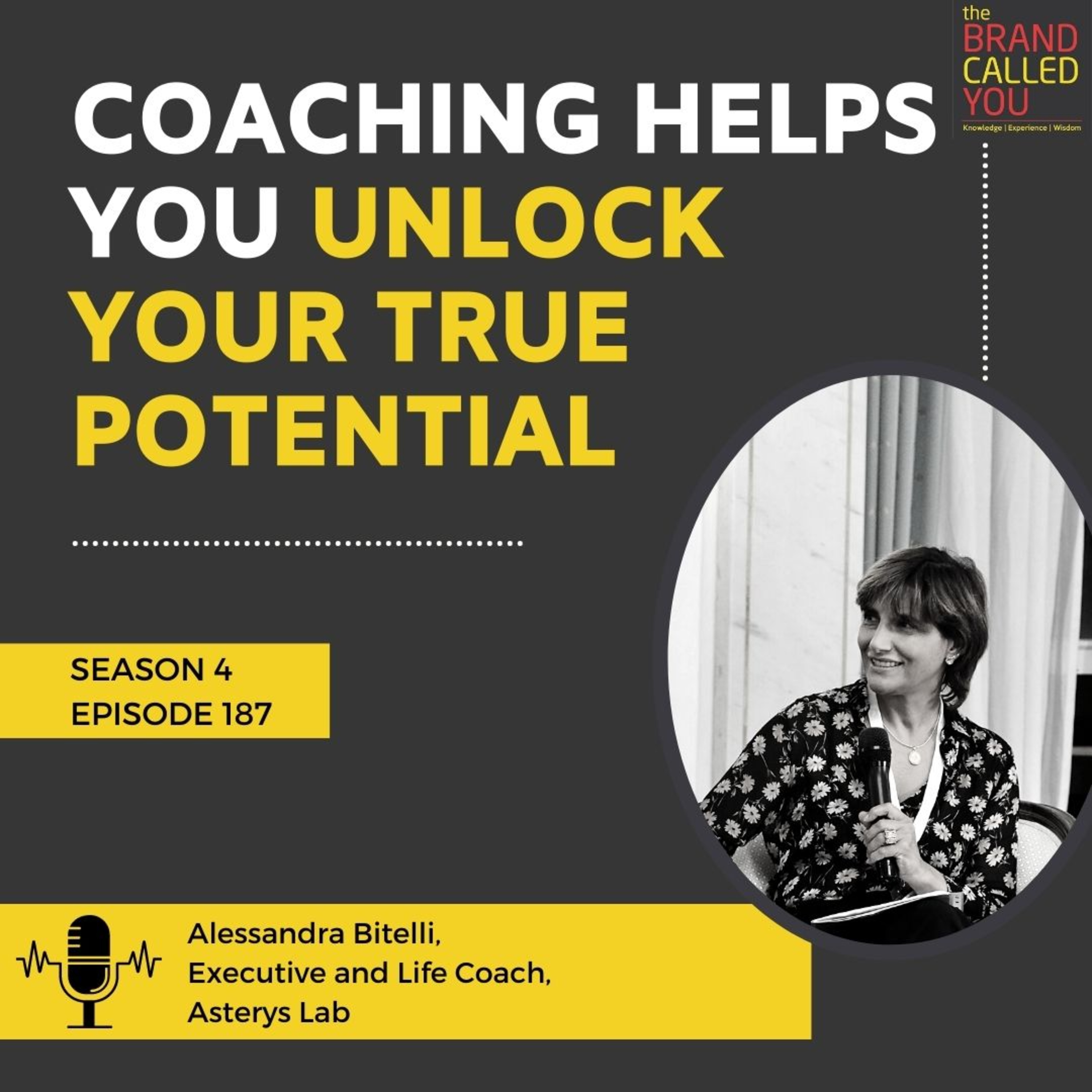 the
BRAND
CALLED
YOU
Knowledge | Experience | Wisdom

COACHING HELPS YOU UNLOCK YOUR TRUE POTENTIAL

SEASON 4
EPISODE 187

Alessandra Bitelli,
Executive and Life Coach,
Asterys Lab